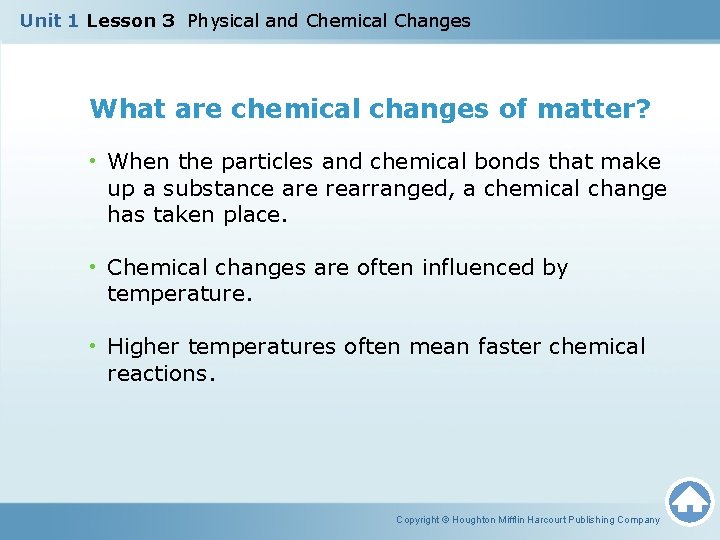 Unit 1 Lesson 3 Physical and Chemical Changes

What are chemical changes of matter?

• When the particles and chemical bonds that make up a substance are rearranged, a chemical change has taken place.

• Chemical changes are often influenced by temperature.

• Higher temperatures often mean faster chemical reactions.

Copyright © Houghton Mifflin Harcourt Publishing Company